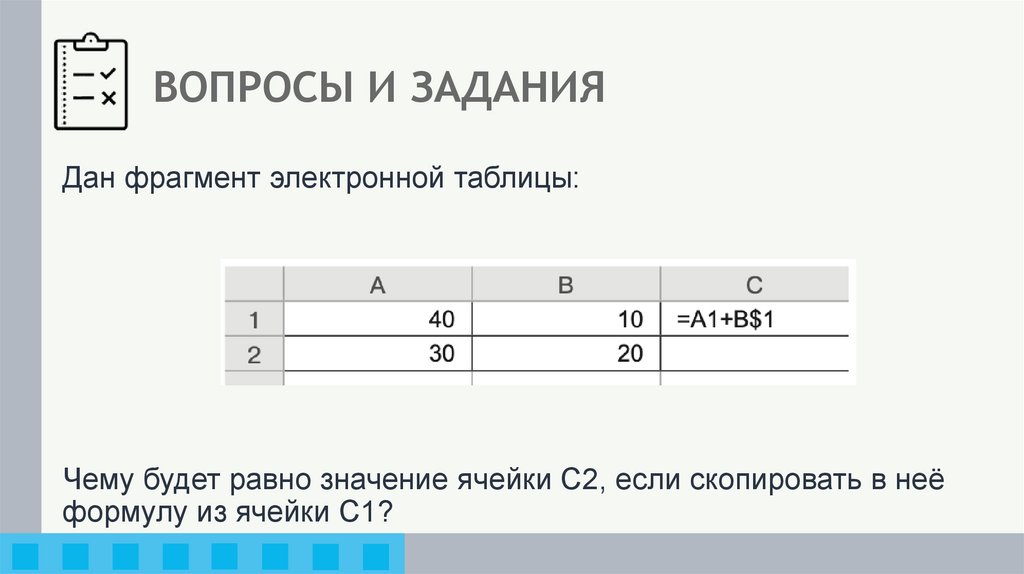 ВОПРОСЫ И ЗАДАНИЯ

Дан фрагмент электронной таблицы:

| | A | B | C |
|---|---|---|---|
| 1 | 40 | 10 | =A1+B$1 |
| 2 | 30 | 20 | |

Чему будет равно значение ячейки C2, если скопировать в неё формулу из ячейки C1?